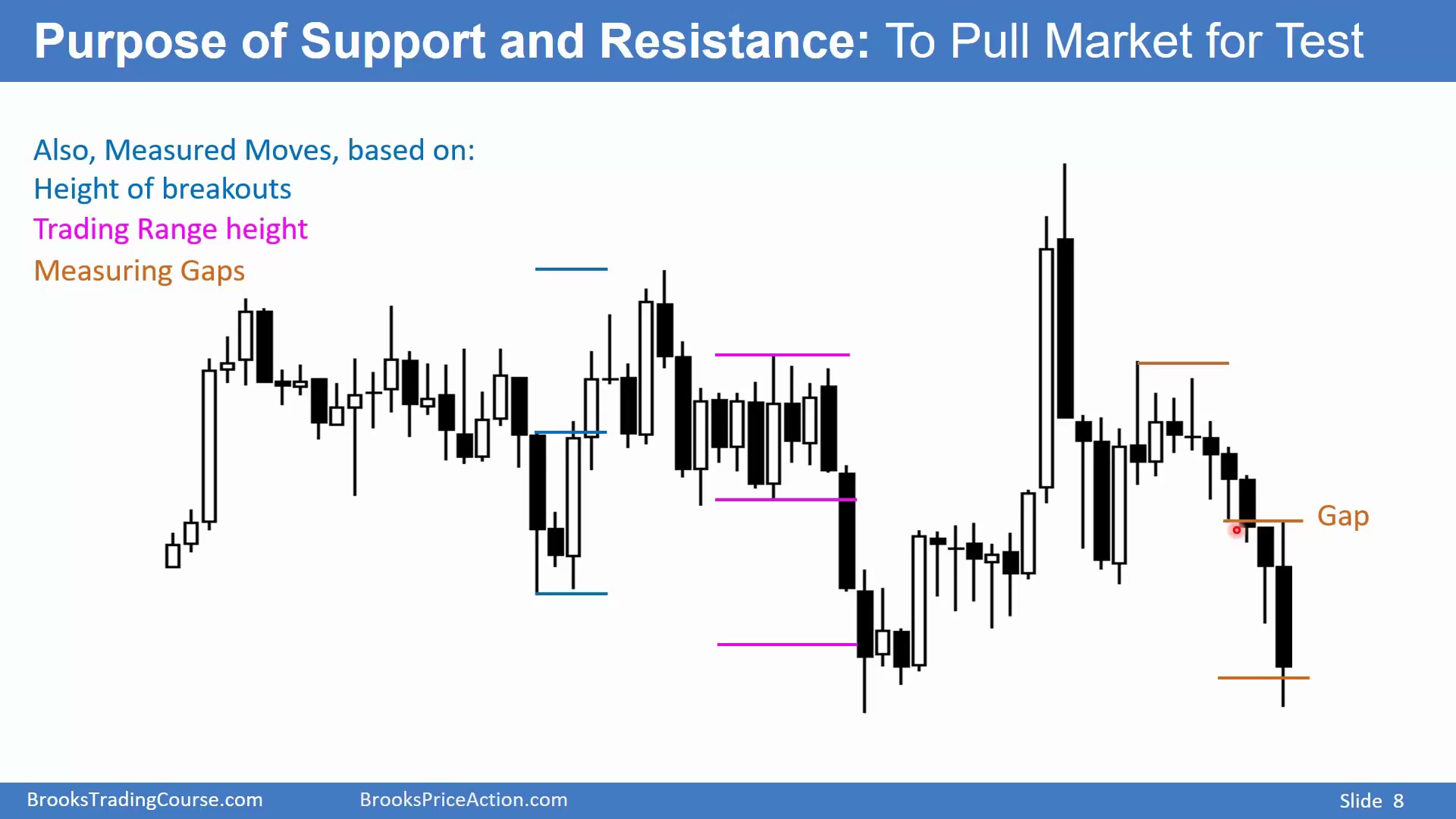 Purpose of Support and Resistance: To Pull Market for Test

Also, Measured Moves, based on:
Height of breakouts
Trading Range height
Measuring Gaps

Gap

BrooksTradingCourse.com BrooksPriceAction.com Slide 8